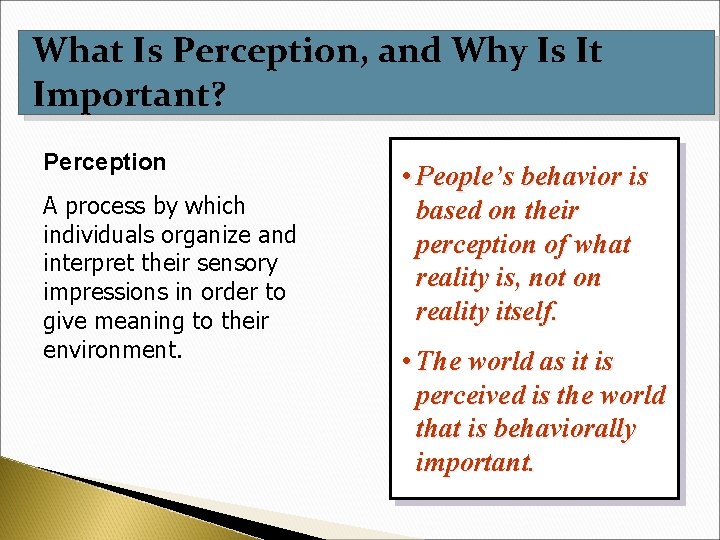 What Is Perception, and Why Is It Important?

Perception

A process by which individuals organize and interpret their sensory impressions in order to give meaning to their environment.

• People's behavior is based on their perception of what reality is, not on reality itself.

• The world as it is perceived is the world that is behaviorally important.